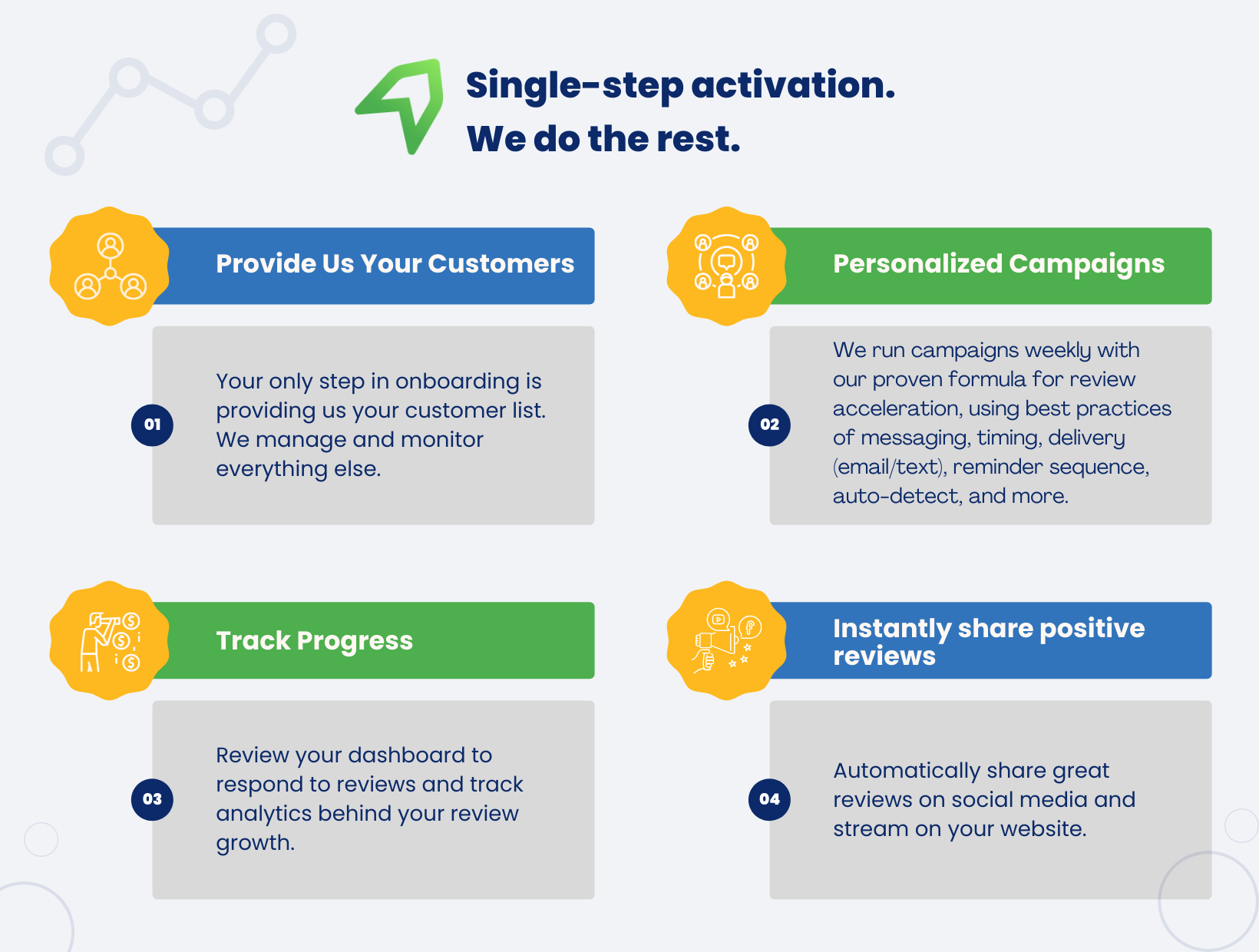 Single-step activation.
We do the rest.

Provide Us Your Customers

01

Your only step in onboarding is providing us your customer list. We manage and monitor everything else.

Personalized Campaigns

02

We run campaigns weekly with our proven formula for review acceleration, using best practices of messaging, timing, delivery (email/text), reminder sequence, auto-detect, and more.

Track Progress

03

Review your dashboard to respond to reviews and track analytics behind your review growth.

Instantly share positive reviews

04

Automatically share great reviews on social media and stream on your website.